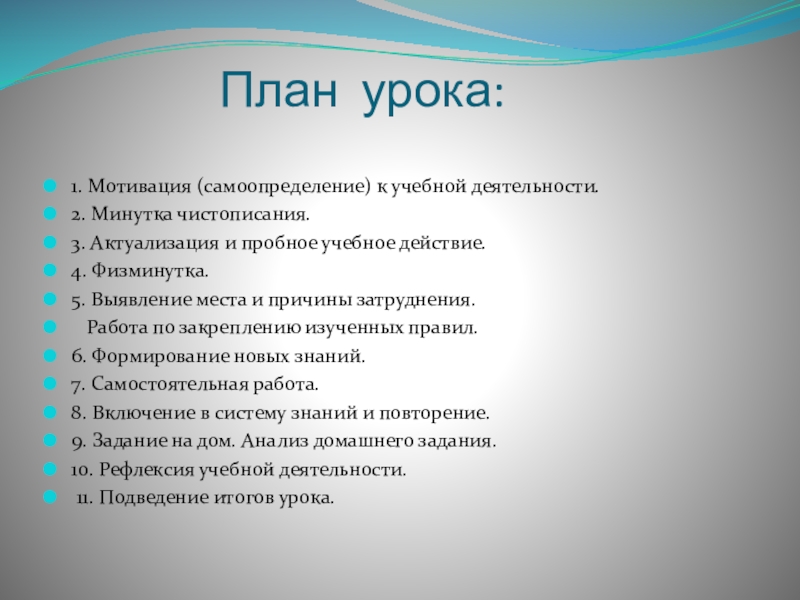 План урока:

1. Мотивация (самоопределение) к учебной деятельности.
2. Минутка чистописания.
3. Актуализация и пробное учебное действие.
4. Физминутка.
5. Выявление места и причины затруднения.
Работа по закреплению изученных правил.
6. Формирование новых знаний.
7. Самостоятельная работа.
8. Включение в систему знаний и повторение.
9. Задание на дом. Анализ домашнего задания.
10. Рефлексия учебной деятельности.
11. Подведение итогов урока.